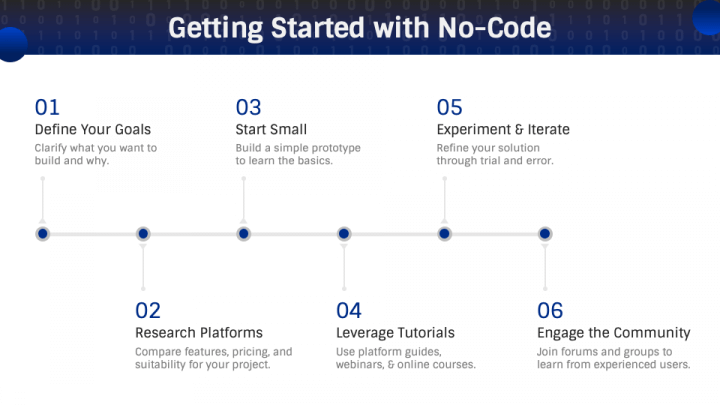 Getting Started with No-Code

01
Define Your Goals
Clarify what you want to build and why.

02
Research Platforms
Compare features, pricing, and suitability for your project.

03
Start Small
Build a simple prototype to learn the basics.

04
Leverage Tutorials
Use platform guides, webinars, & online courses.

05
Experiment & Iterate
Refine your solution through trial and error.

06
Engage the Community
Join forums and groups to learn from experienced users.